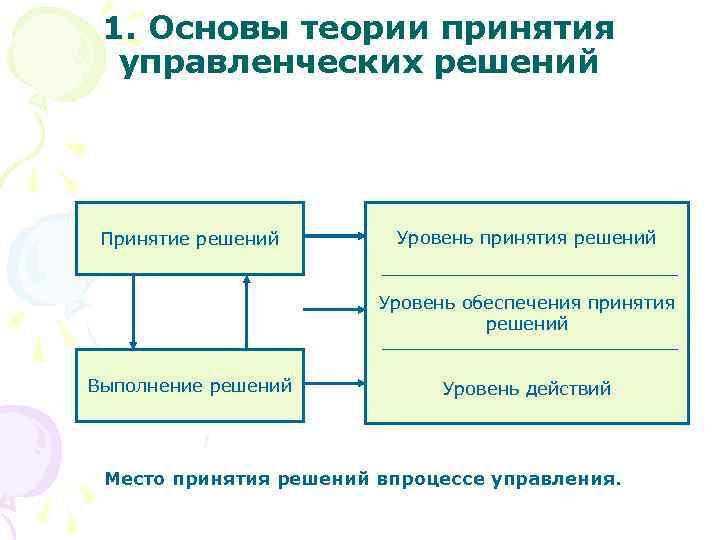 1. Основы теории принятия управленческих решений

Принятие решений

Выполнение решений

Уровень принятия решений

Уровень обеспечения принятия решений

Уровень действий

Место принятия решений впроцессе управления.